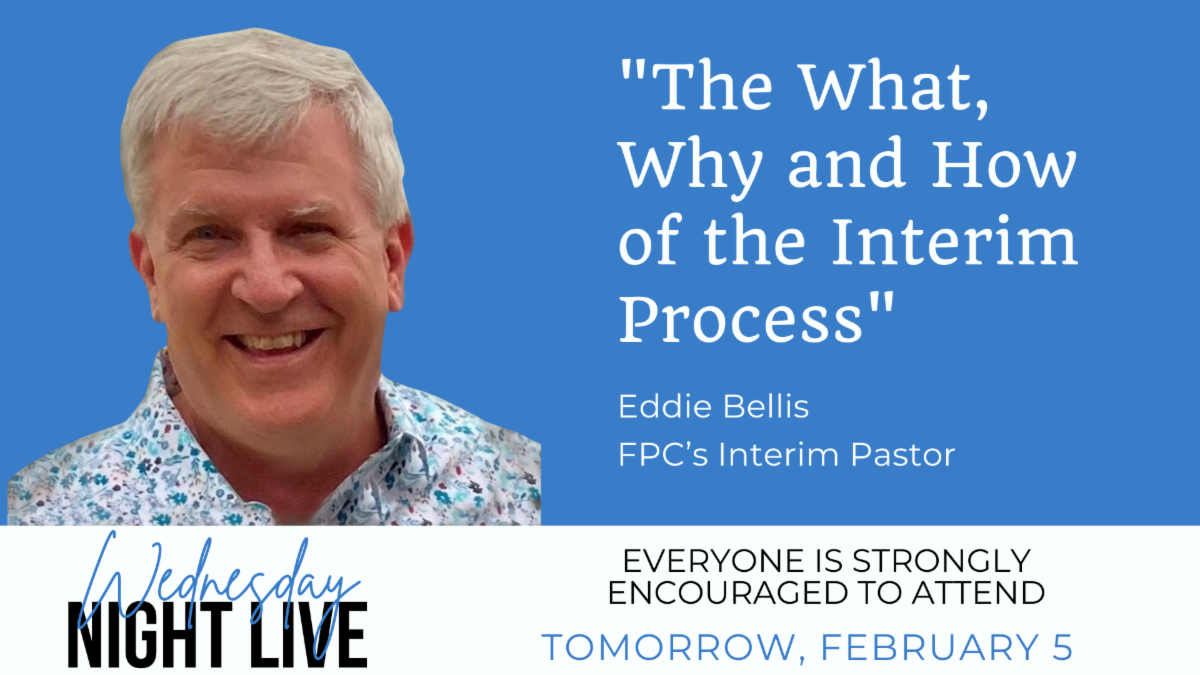 "The What, Why and How of the Interim Process"

Eddie Bellis
FPC's Interim Pastor

Wednesday
NIGHT LIVE

EVERYONE IS STRONGLY ENCOURAGED TO ATTEND

TOMORROW, FEBRUARY 5